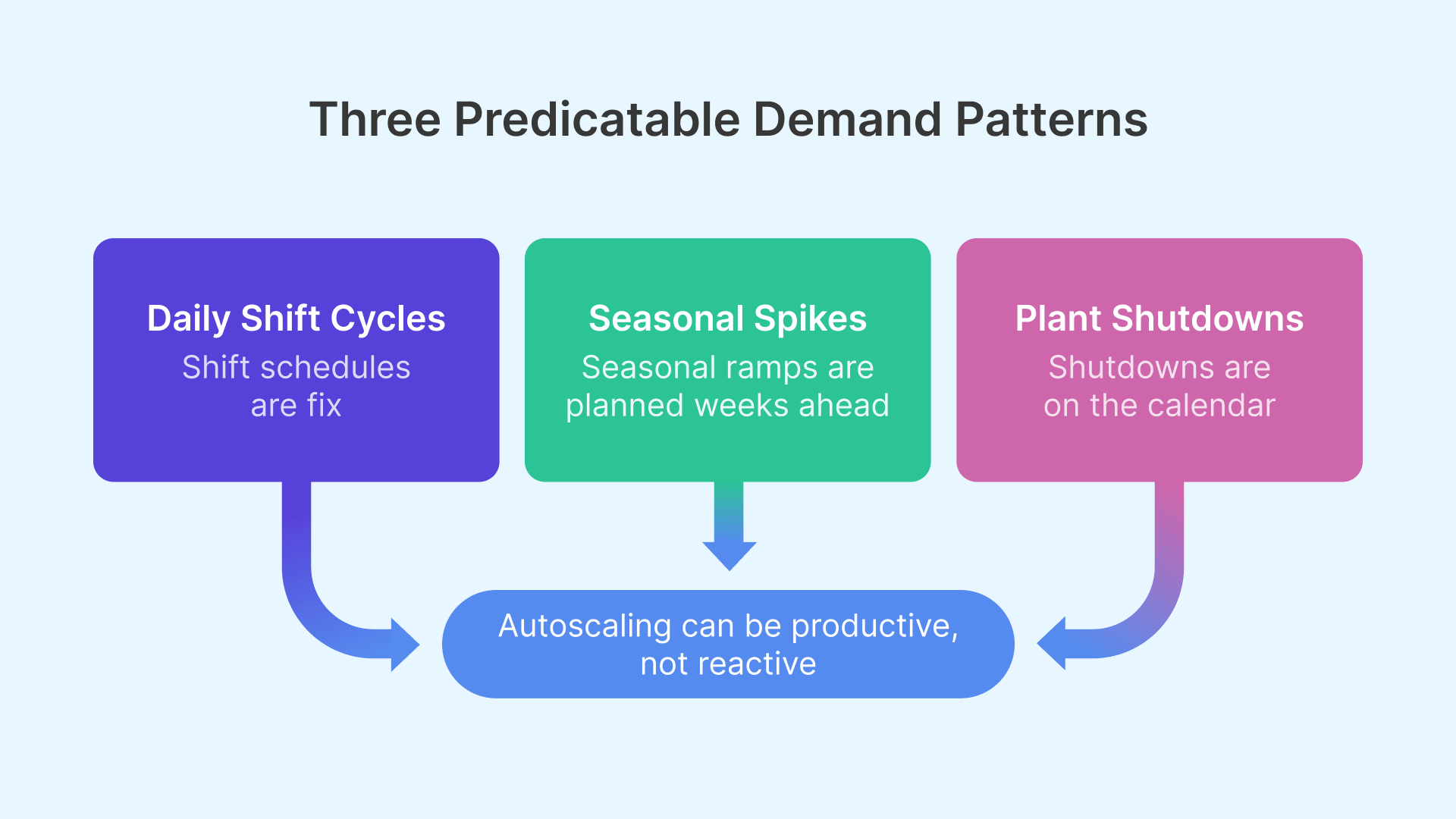 Three Predicatable Demand Patterns

Daily Shift Cycles
Shift schedules are fix

Seasonal Spikes
Seasonal ramps are planned weeks ahead

Plant Shutdowns
Shutdowns are on the calendar

Autoscaling can be productive, not reactive